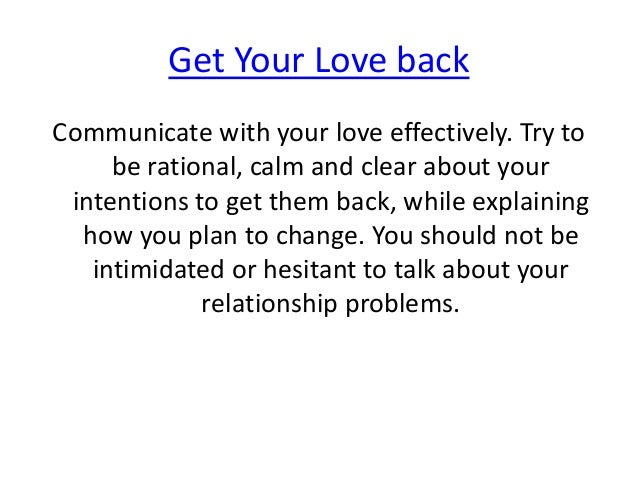 Get Your Love back

Communicate with your love effectively. Try to be rational, calm and clear about your intentions to get them back, while explaining how you plan to change. You should not be intimidated or hesitant to talk about your relationship problems.